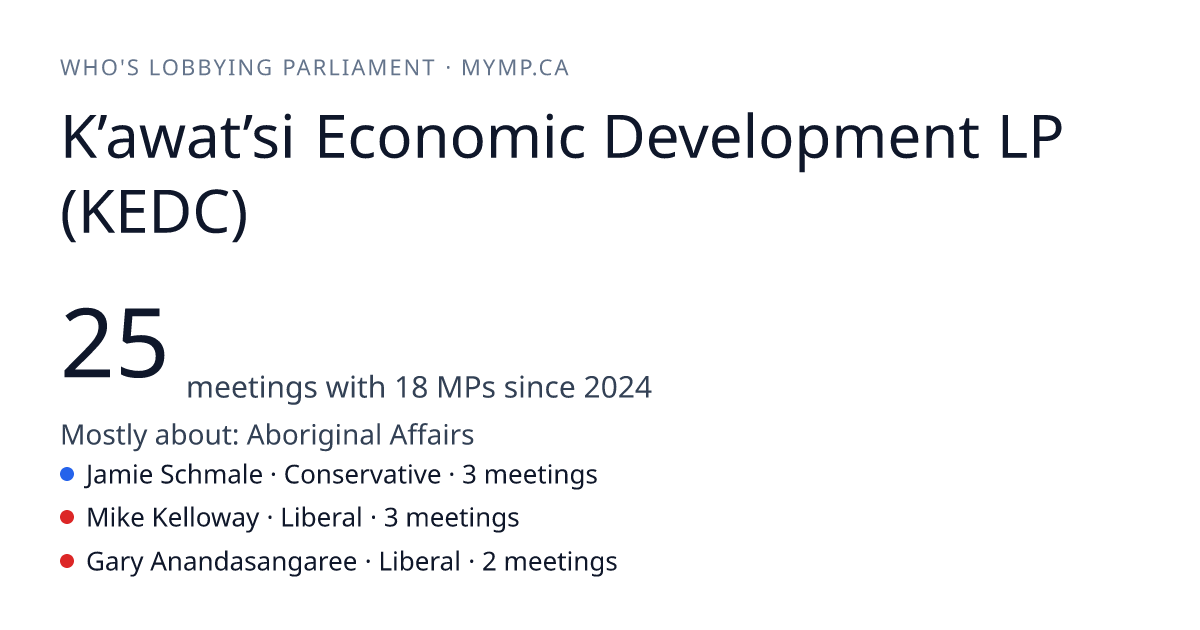 WHO'S LOBBYING PARLIAMENT · MYMP.CA

K’awat’si Economic Development LP (KEDC)

25 meetings with 18 MPs since 2024

Mostly about: Aboriginal Affairs

Jamie Schmale · Conservative · 3 meetings

Mike Kelloway · Liberal · 3 meetings

Gary Anandasangaree · Liberal · 2 meetings